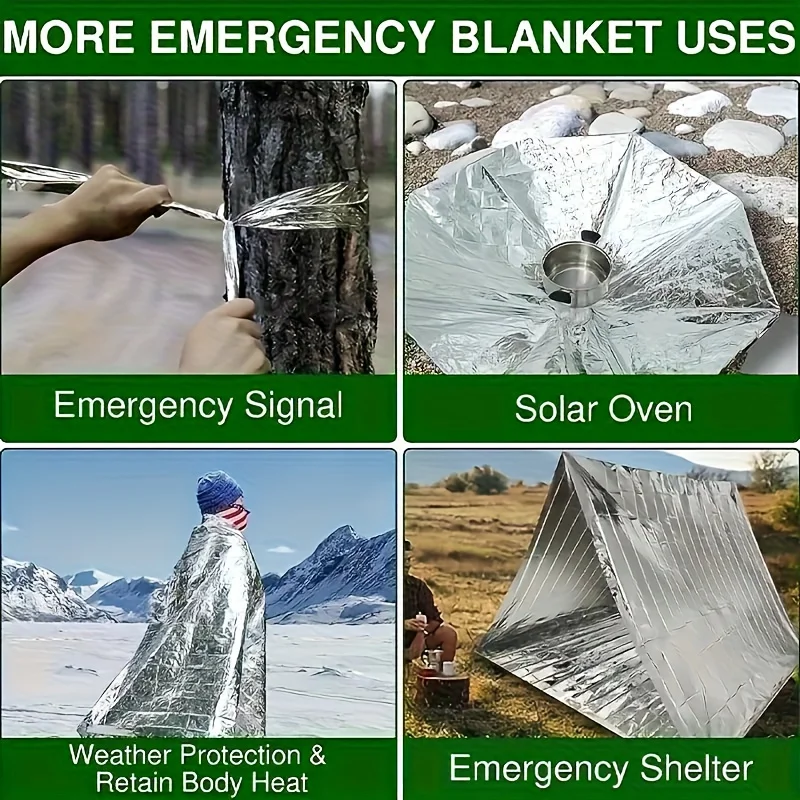 MORE EMERGENCY BLANKET USES

Emergency Signal

Solar Oven

Weather Protection & Retain Body Heat

Emergency Shelter